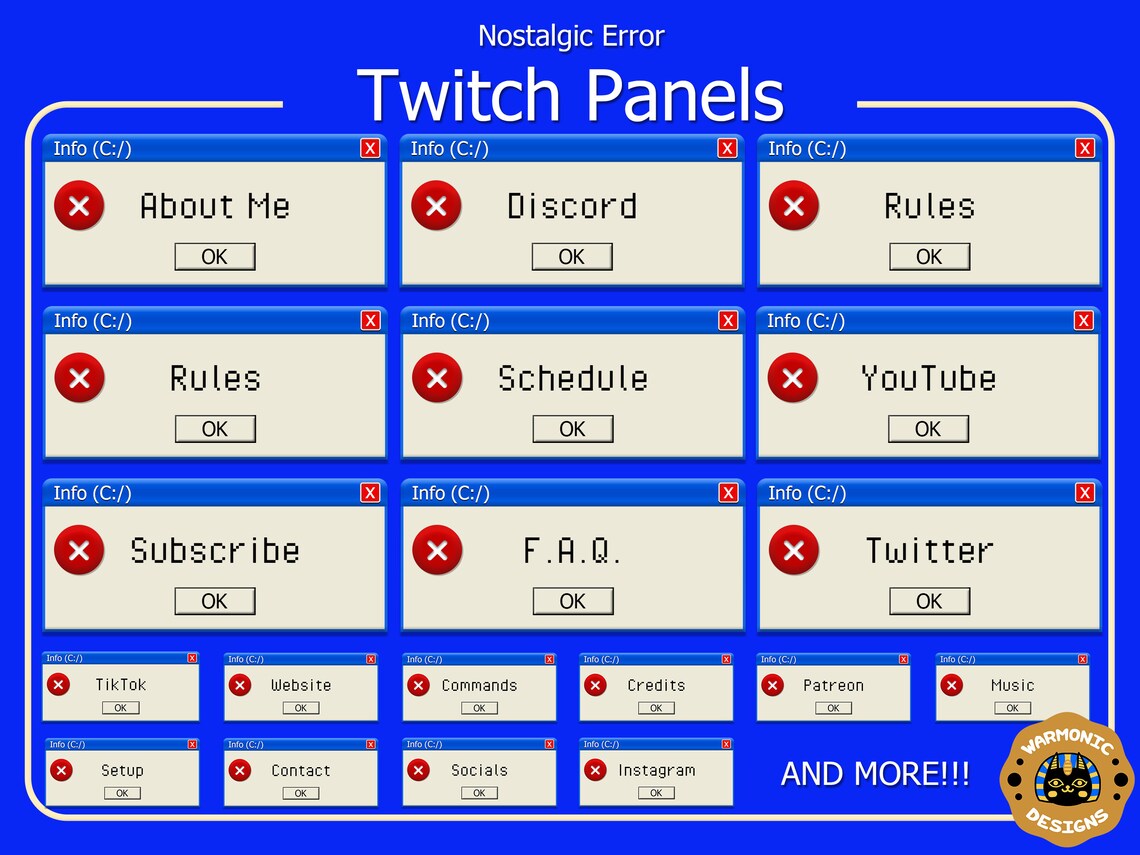 Nostalgic Error
Twitch Panels

Info (C:/) X
About Me
OK

Info (C:/) X
Discord
OK

Info (C:/) X
Rules
OK

Info (C:/) X
Rules
OK

Info (C:/) X
Schedule
OK

Info (C:/) X
YouTube
OK

Info (C:/) X
Subscribe
OK

Info (C:/) X
F.A.Q.
OK

Info (C:/) X
Twitter
OK

Info (C:/) X
TikTok
OK

Info (C:/) X
Website
OK

Info (C:/) X
Commands
OK

Info (C:/) X
Credits
OK

Info (C:/) X
Patreon
OK

Info (C:/) X
Music
OK

Info (C:/) X
Setup
OK

Info (C:/) X
Contact
OK

Info (C:/) X
Socials
OK

Info (C:/) X
Instagram
OK

AND MORE!!!

WARMONIC DESIGNS